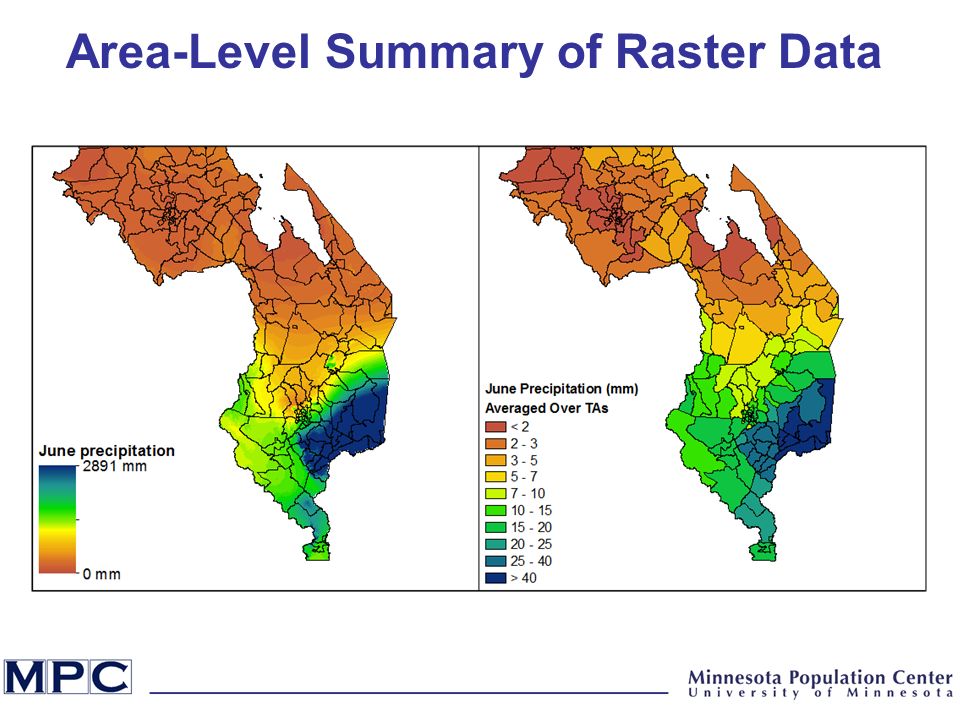 Area-Level Summary of Raster Data

June precipitation
2891 mm
0 mm

June Precipitation (mm)
Averaged Over TAs
< 2
2 - 3
3 - 5
5 - 7
7 - 10
10 - 15
15 - 20
20 - 25
25 - 40
> 40

MPC

Minnesota Population Center
University of Minnesota